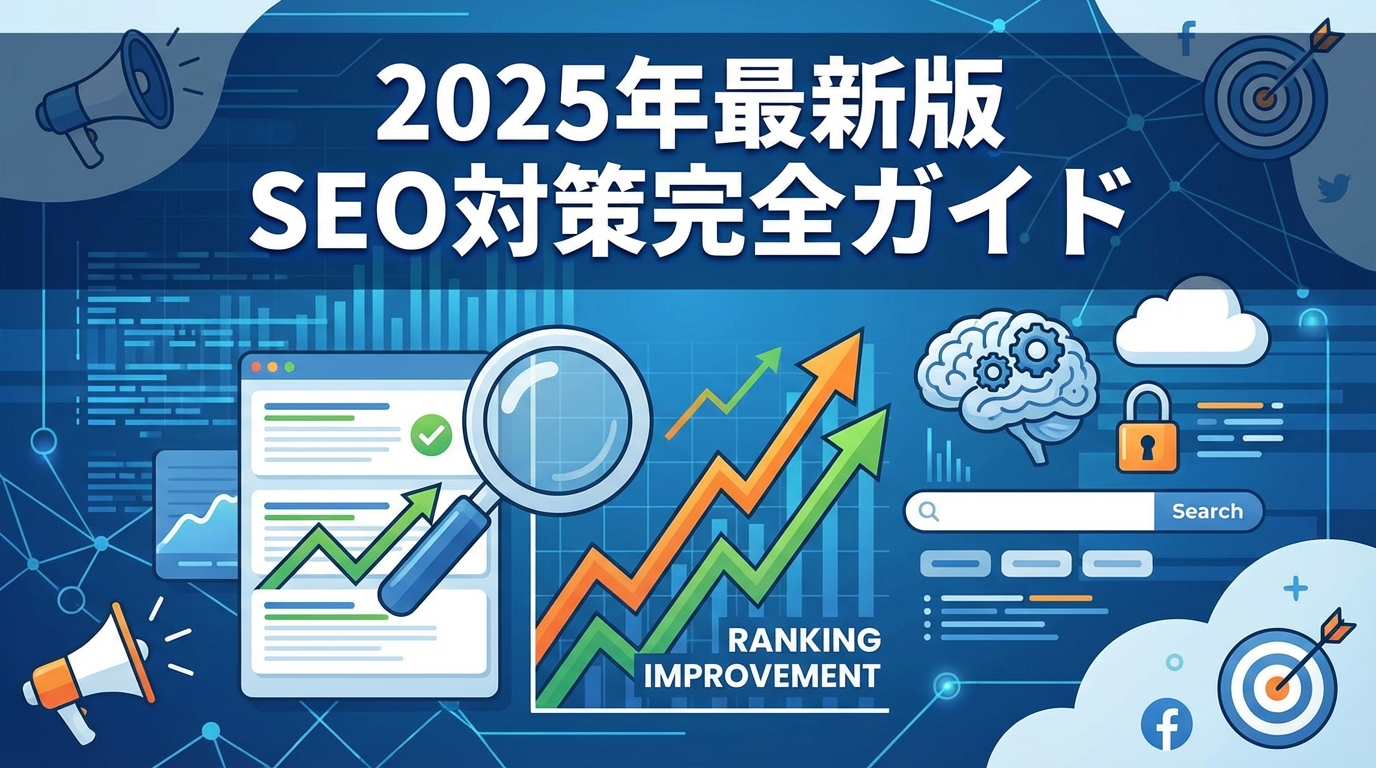 2025年最新版
SEO対策完全ガイド

Search

RANKING
IMPROVEMENT